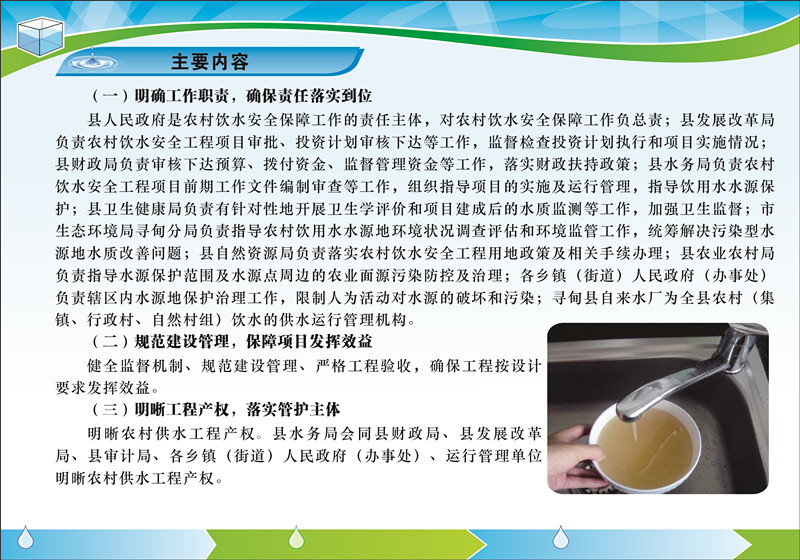 主要内容

（一）明确工作职责，确保责任落实到位

县人民政府是农村饮水安全保障工作的责任主体，对农村饮水安全保障工作负总责；县发展改革局负责农村饮水安全工程项目审批、投资计划审核下达等工作，监督检查投资计划执行和项目实施情况；县财政局负责审核下达预算、拨付资金、监督管理资金等工作，落实财政扶持政策；县水务局负责农村饮水安全工程项目前期工作文件编制审查等工作，组织指导项目的实施及运行管理，指导饮用水水源保护；县卫生健康局负责有针对性地开展卫生学评价和项目建成后的水质监测等工作，加强卫生监督；市生态环境局寻甸分局负责指导农村饮用水水源地环境状况调查评估和环境监管工作，统筹解决污染型水源地水质改善问题；县自然资源局负责落实农村饮水安全工程用地政策及相关手续办理；县农业农村局负责指导水源保护范围及水源点周边的农业面源污染防控及治理；各乡镇（街道）人民政府（办事处）负责辖区内水源地保护治理工作，限制人为活动对水源的破坏和污染；寻甸县自来水厂为全县农村（集镇、行政村、自然村组）饮水的供水运行管理机构。

（二）规范建设管理，保障项目发挥效益

健全监督机制、规范建设管理、严格工程验收，确保工程按设计要求发挥效益。

（三）明晰工程产权，落实管护主体

明晰农村供水工程产权。县水务局会同县财政局、县发展改革局、县审计局、各乡镇（街道）人民政府（办事处）、运行管理单位明晰农村供水工程产权。